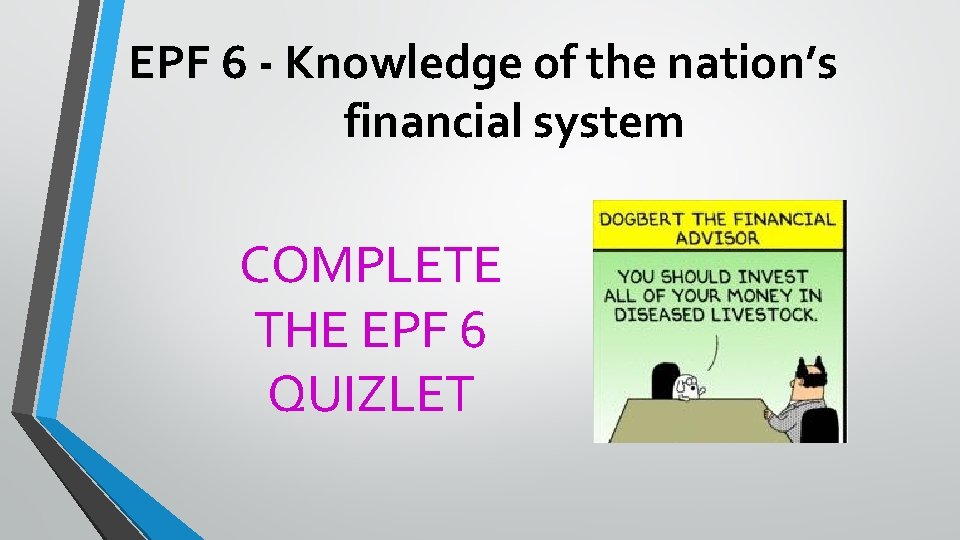 EPF 6 - Knowledge of the nation's financial system

COMPLETE THE EPF 6 QUIZLET

DOGBERT THE FINANCIAL ADVISOR

YOU SHOULD INVEST ALL OF YOUR MONEY IN DISEASED LIVESTOCK.